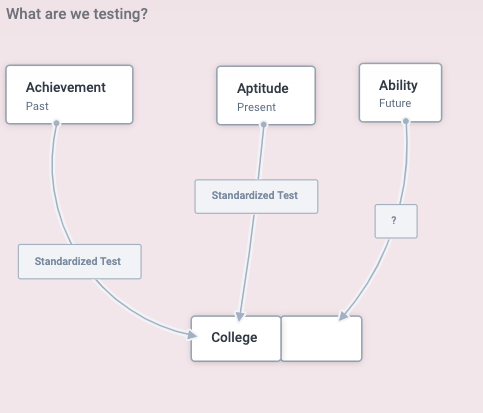 What are we testing?

Achievement
Past

Aptitude
Present

Ability
Future

Standardized Test

Standardized Test

?

College